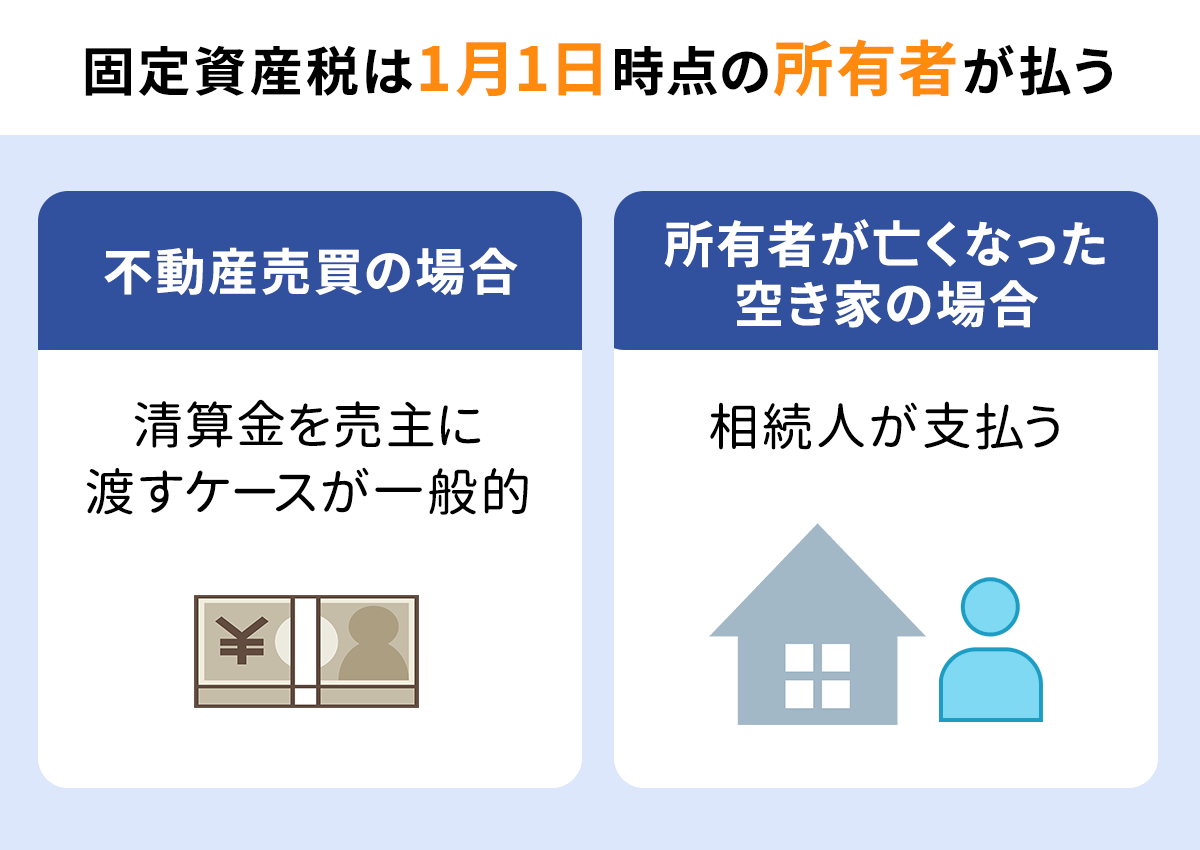 固定資産税は1月1日時点の所有者が払う

不動産売買の場合

清算金を売主に渡すケースが一般的

¥

所有者が亡くなった空き家の場合

相続人が支払う